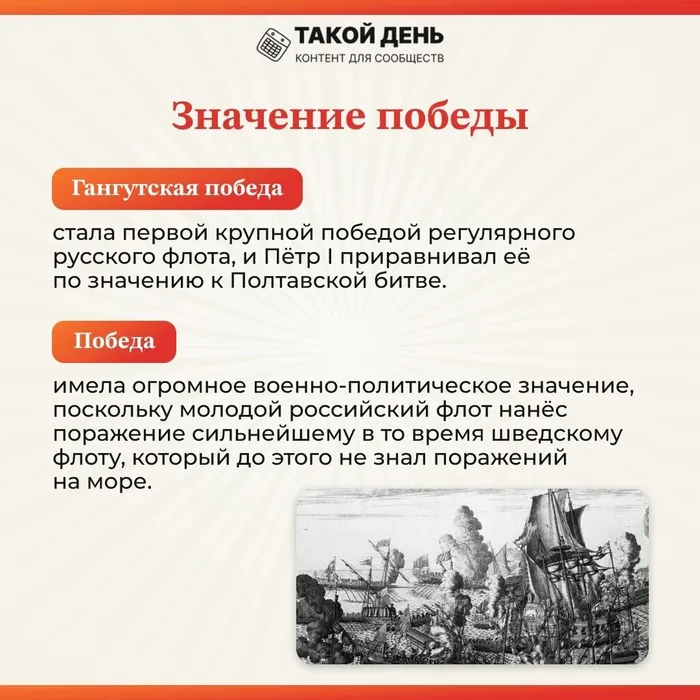 ТАКОЙ ДЕНЬ
КОНТЕНТ ДЛЯ СООБЩЕСТВ

Значение победы

Гангутская победа

стала первой крупной победой регулярного русского флота, и Пётр I приравнивал её по значению к Полтавской битве.

Победа

имела огромное военно-политическое значение, поскольку молодой российский флот нанёс поражение сильнейшему в то время шведскому флоту, который до этого не знал поражений на море.